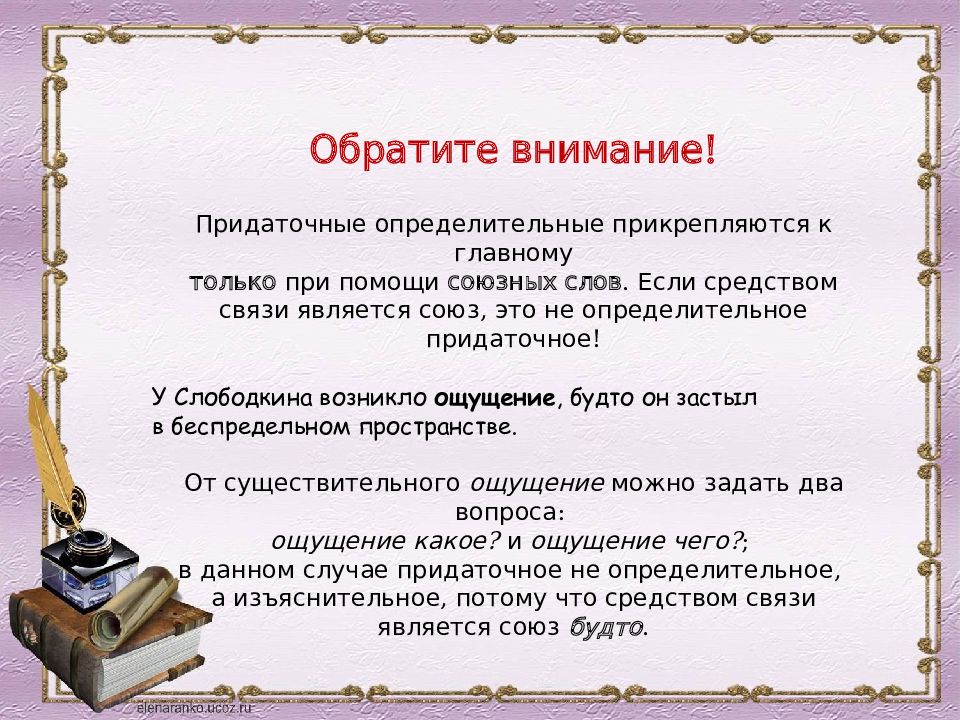 Обратите внимание!

Придаточные определительные прикрепляются к главному только при помощи союзных слов. Если средством связи является союз, это не определительное придаточное!

У Слободкина возникло ощущение, будто он застыл в беспредельном пространстве.

От существительного ощущение можно задать два вопроса: ощущение какое? и ощущение чего?; в данном случае придаточное не определительное, а изъяснительное, потому что средством связи является союз будто.

elenaranko.ucoz.ru